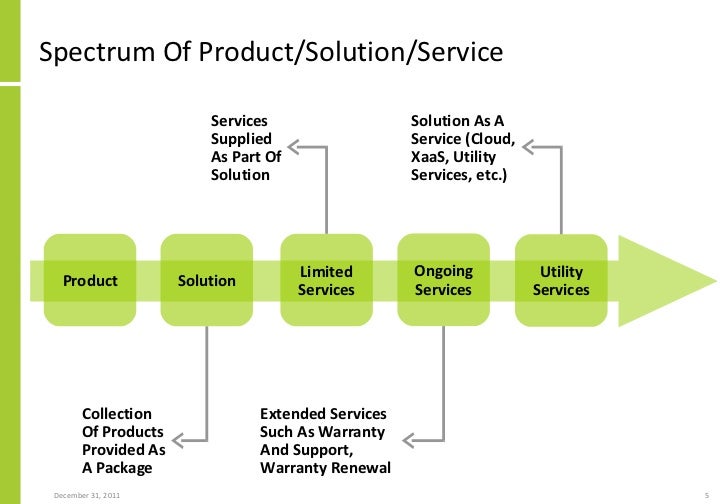 Spectrum Of Product/Solution/Service

Services Supplied As Part Of Solution

Solution As A Service (Cloud, XaaS, Utility Services, etc.)

Product

Solution

Limited Services

Ongoing Services

Utility Services

Collection Of Products Provided As A Package

Extended Services Such As Warranty And Support, Warranty Renewal

December 31, 2011

5